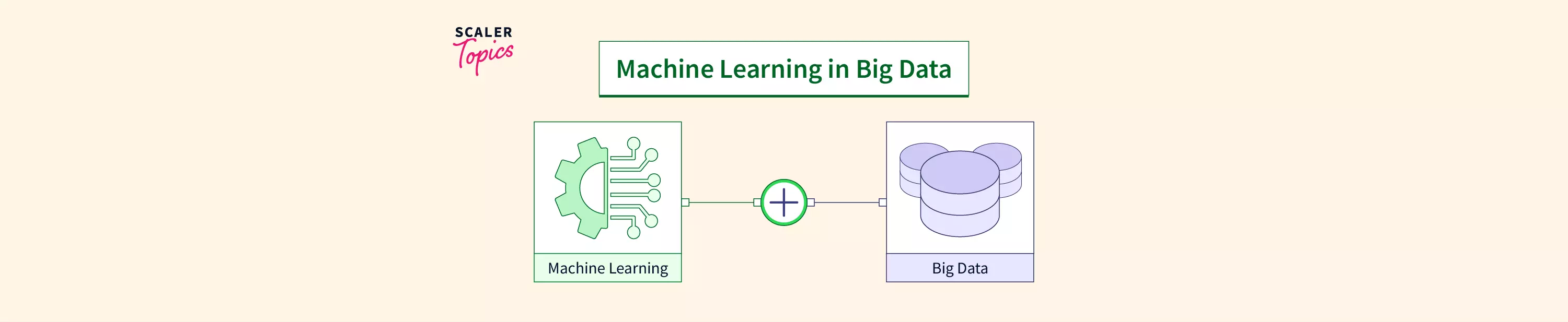 SCALER
Topics

Machine Learning in Big Data

Machine Learning

Big Data